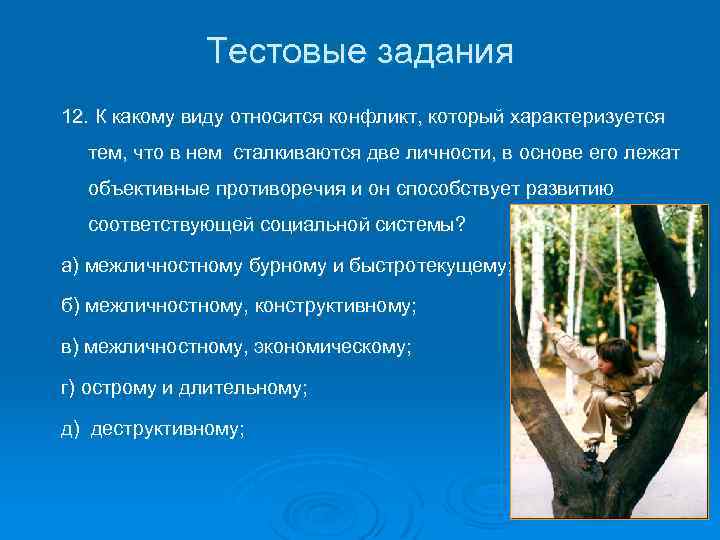 Тестовые задания

12. К какому виду относится конфликт, который характеризуется тем, что в нем сталкиваются две личности, в основе его лежат объективные противоречия и он способствует развитию соответствующей социальной системы?

а) межличностному бурному и быстротекущему;

б) межличностному, конструктивному;

в) межличностному, экономическому;

г) острому и длительному;

д) деструктивному;